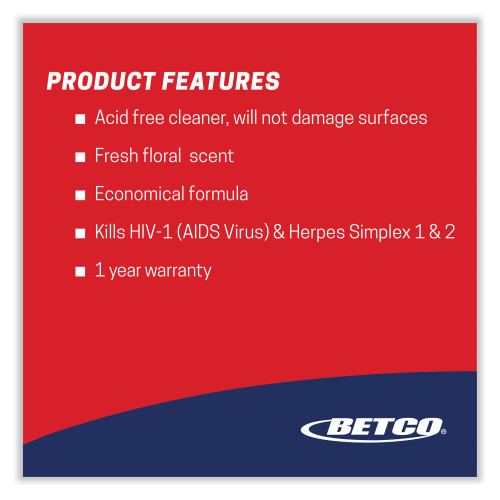 PRODUCT FEATURES

■ Acid free cleaner, will not damage surfaces

■ Fresh floral scent

■ Economical formula

■ Kills HIV-1 (AIDS Virus) & Herpes Simplex 1 & 2

■ 1 year warranty

BETCO®